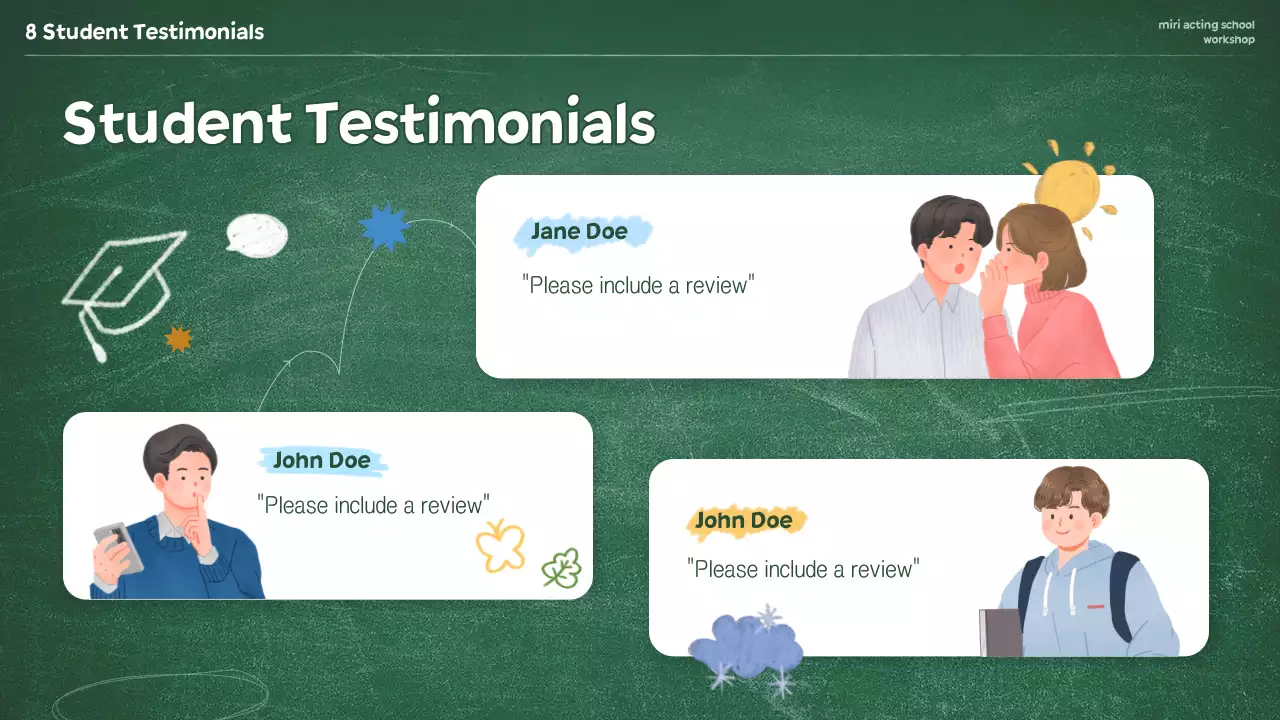 8 Student Testimonials

miri acting school
workshop

Student Testimonials

Jane Doe

"Please include a review"

John Doe

"Please include a review"

John Doe

"Please include a review"